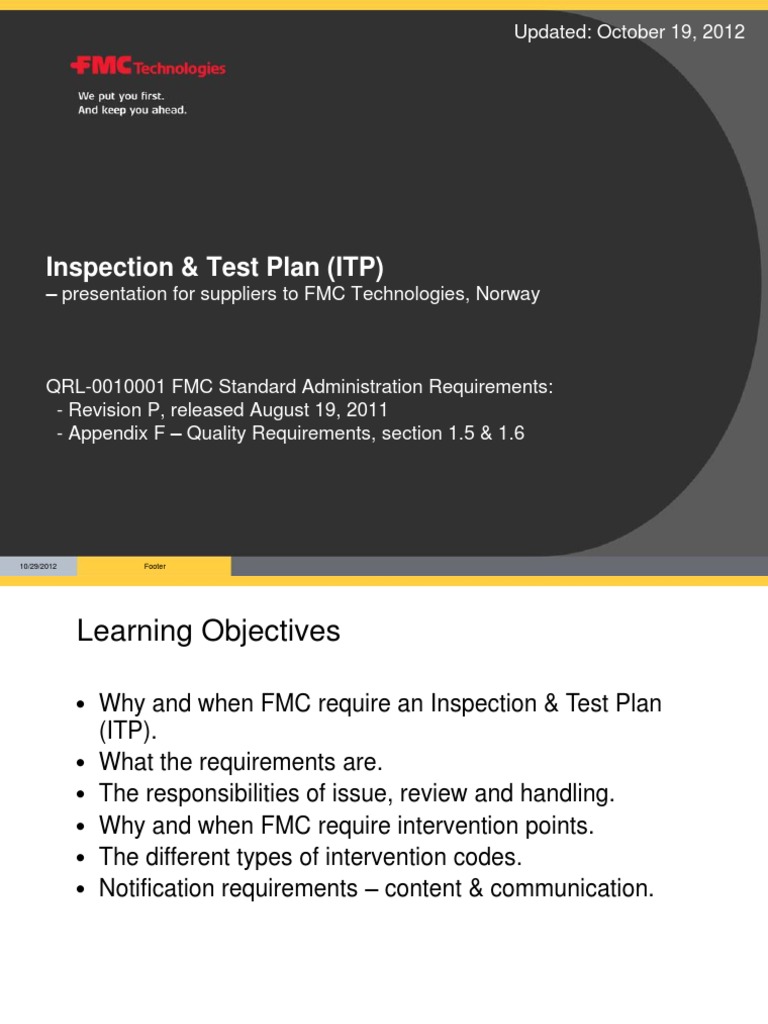 Updated: October 19, 2012

FMC Technologies

We put you first.
And keep you ahead.

Inspection & Test Plan (ITP)
– presentation for suppliers to FMC Technologies, Norway

QRL-0010001 FMC Standard Administration Requirements:
- Revision P, released August 19, 2011
- Appendix F – Quality Requirements, section 1.5 & 1.6

10/29/2012

Footer

Learning Objectives

• Why and when FMC require an Inspection & Test Plan (ITP).
• What the requirements are.
• The responsibilities of issue, review and handling.
• Why and when FMC require intervention points.
• The different types of intervention codes.
• Notification requirements – content & communication.